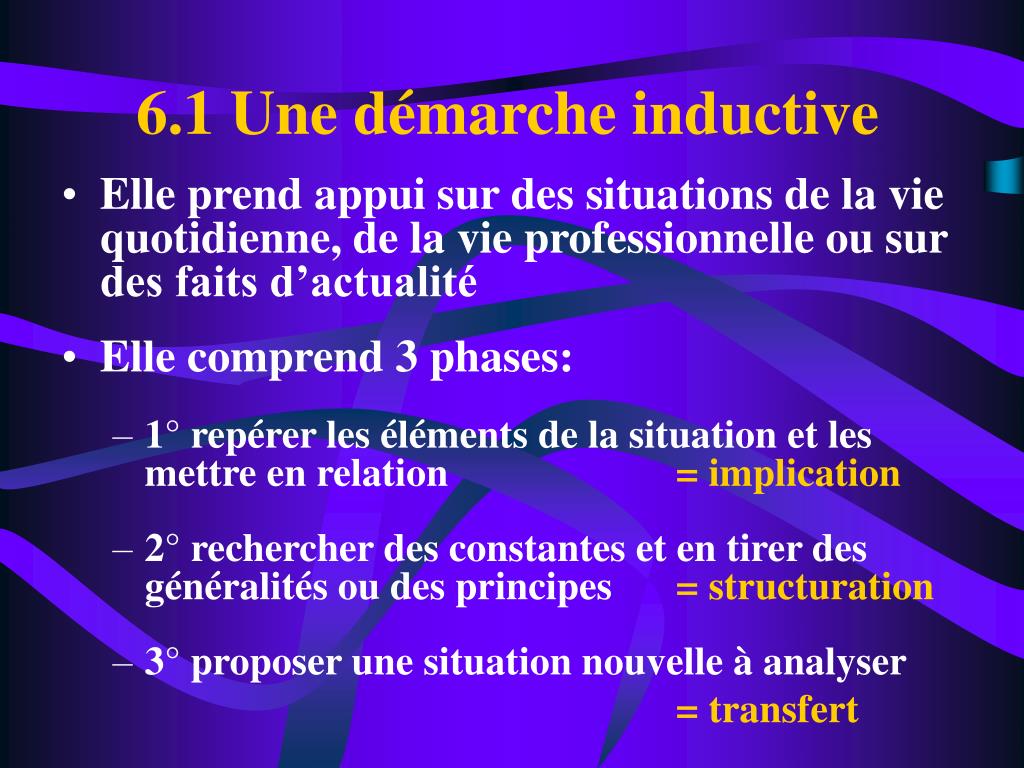 6.1 Une démarche inductive

• Elle prend appui sur des situations de la vie quotidienne, de la vie professionnelle ou sur des faits d’actualité

• Elle comprend 3 phases:

– 1° repérer les éléments de la situation et les mettre en relation = implication

– 2° rechercher des constantes et en tirer des généralités ou des principes = structuration

– 3° proposer une situation nouvelle à analyser = transfert